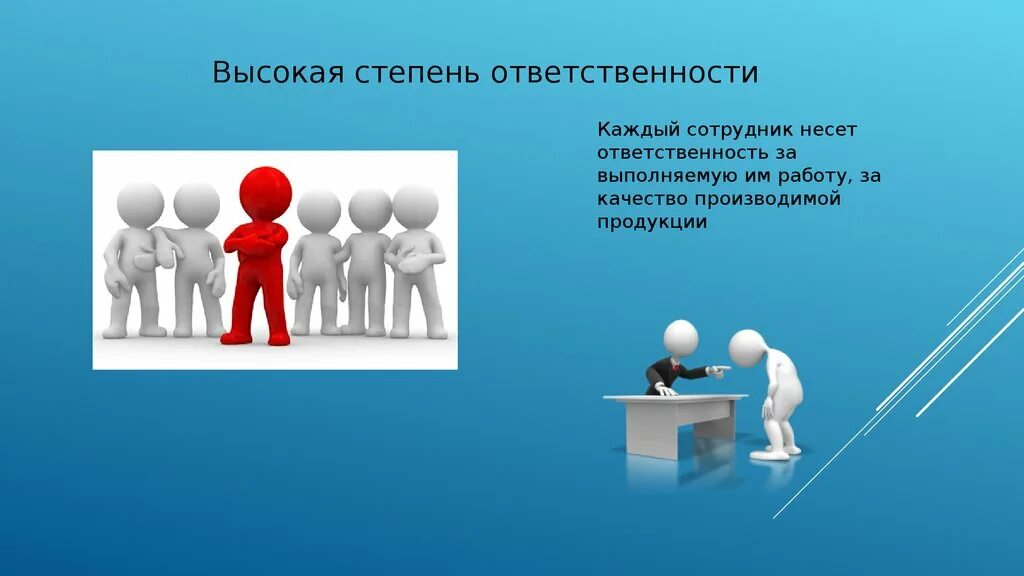 Высокая степень ответственности

Каждый сотрудник несет ответственность за выполняемую им работу, за качество производимой продукции